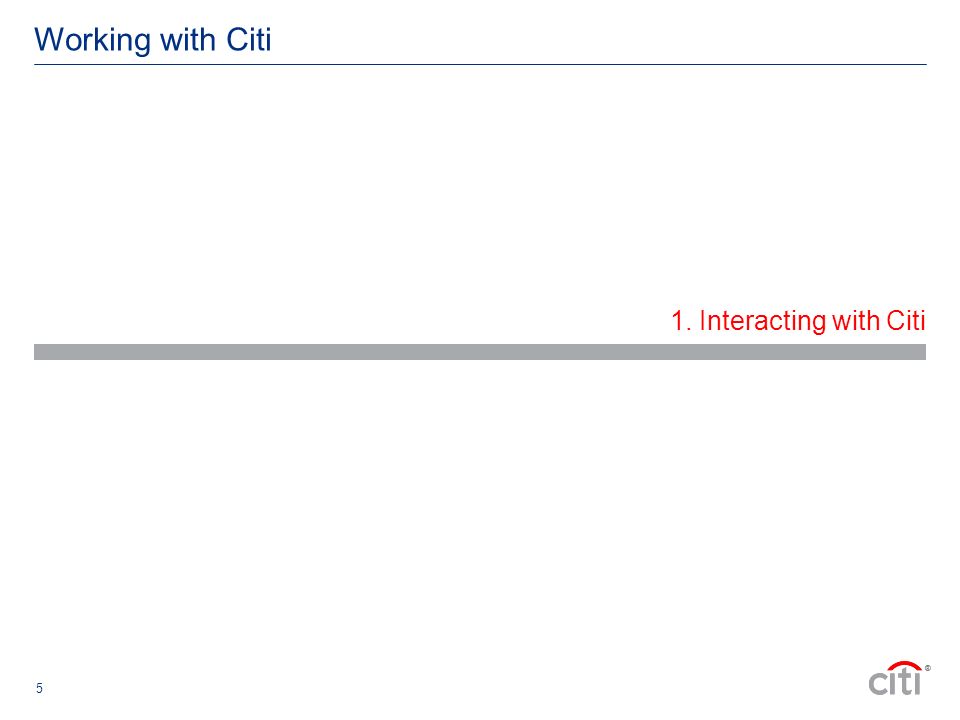 Working with Citi

1. Interacting with Citi

5

citi®